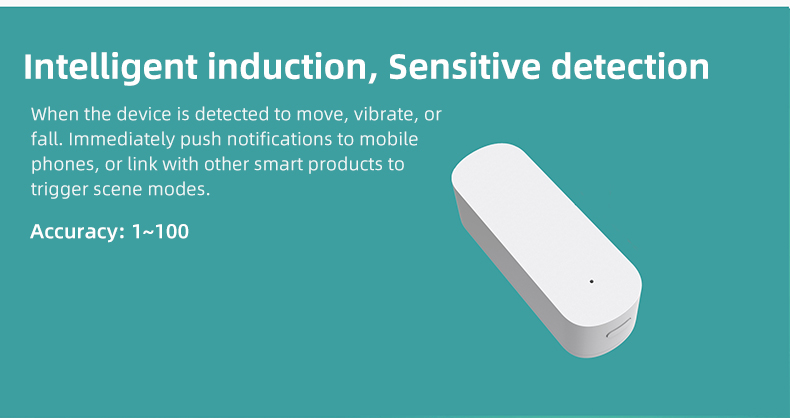 Intelligent induction, Sensitive detection

When the device is detected to move, vibrate, or fall. Immediately push notifications to mobile phones, or link with other smart products to trigger scene modes.

Accuracy: 1~100